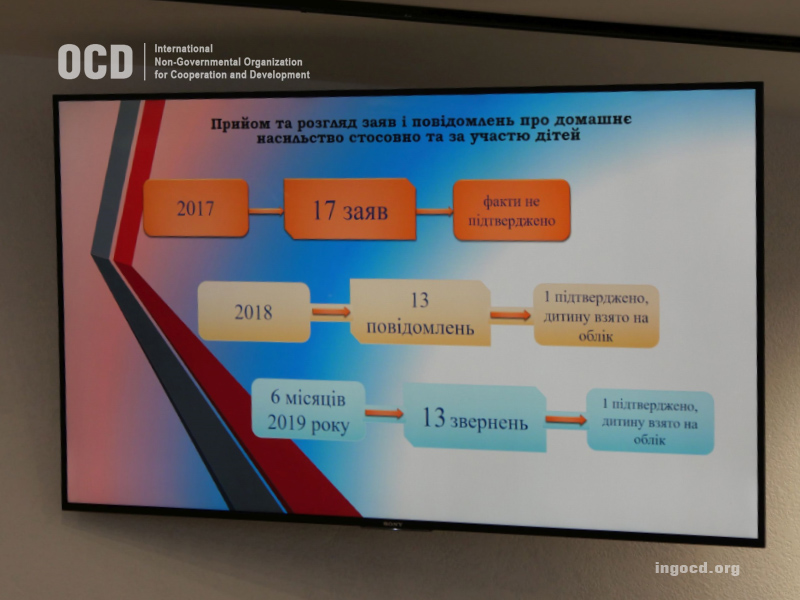 OCD International Non-Governmental Organization for Cooperation and Development

Прийом та розгляд заяв і повідомлень про домашнє насильство стосовно та за участю дітей

2017

17 заяв

факти не підтверджено

2018

13 повідомлень

1 підтверджено, дитину взято на облік

6 місяців 2019 року

13 звернень

1 підтверджено, дитину взято на облік

SONY

ingocd.org